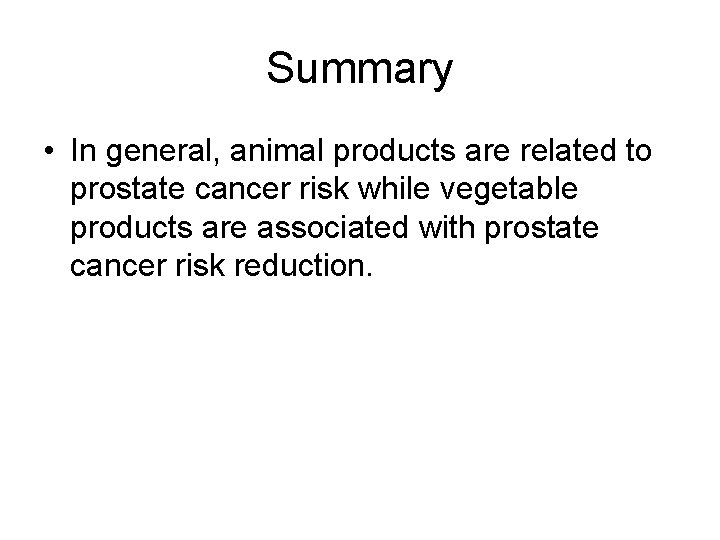 Summary

• In general, animal products are related to prostate cancer risk while vegetable products are associated with prostate cancer risk reduction.